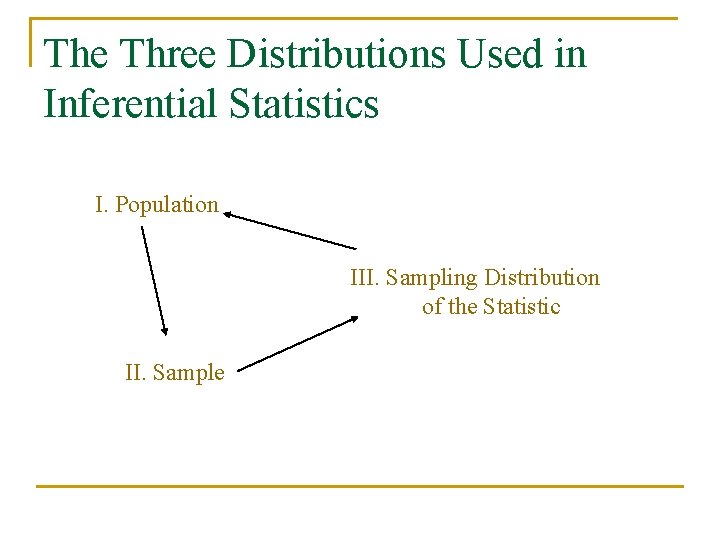 The Three Distributions Used in Inferential Statistics

I. Population

III. Sampling Distribution of the Statistic

II. Sample